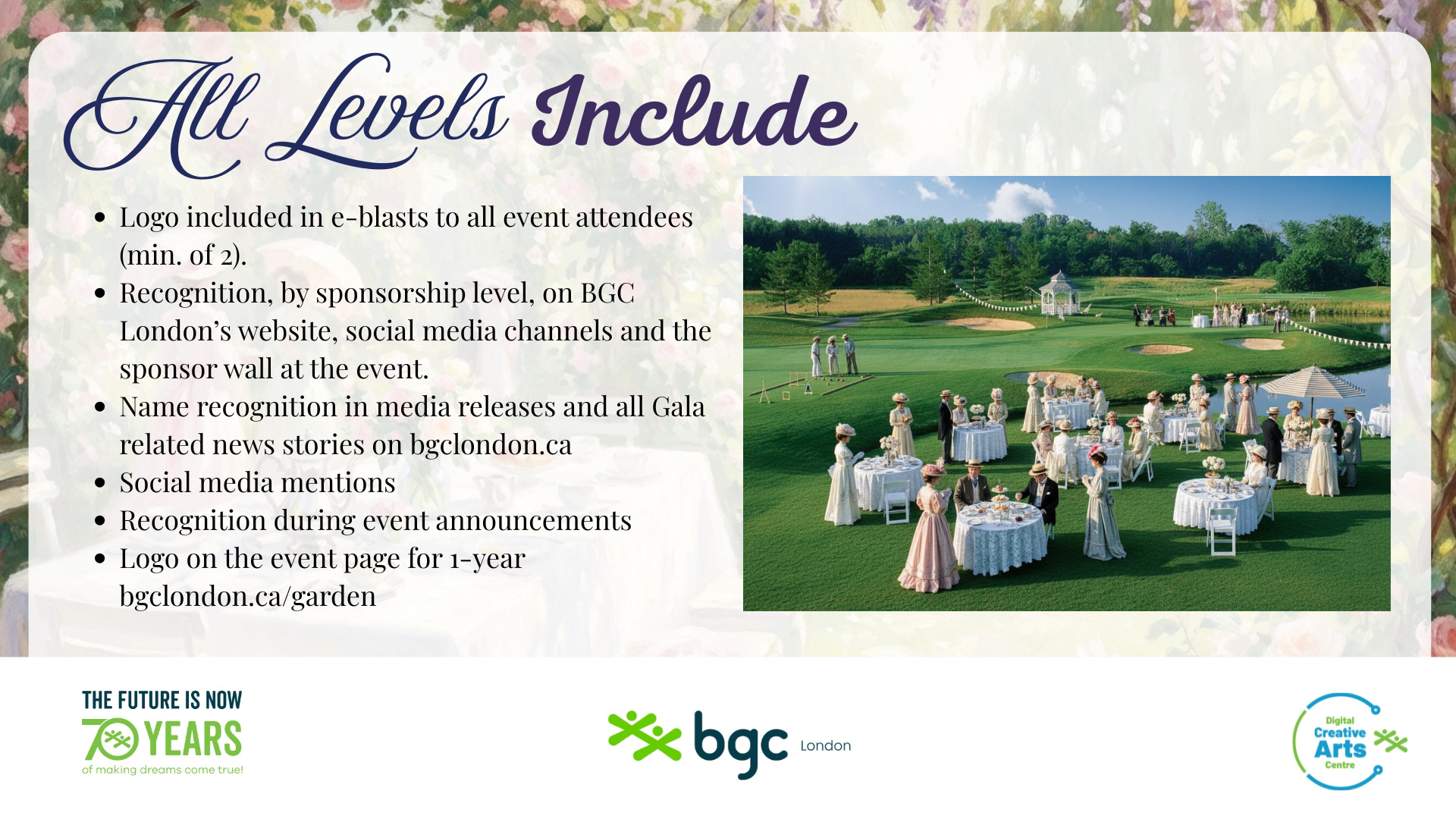 All Levels Include

- Logo included in e-blasts to all event attendees (min. of 2).
- Recognition, by sponsorship level, on BGC London's website, social media channels and the sponsor wall at the event.
- Name recognition in media releases and all Gala related news stories on bgclondon.ca
- Social media mentions
- Recognition during event announcements
- Logo on the event page for 1-year bgclondon.ca/garden

THE FUTURE IS NOW
70 YEARS
of making dreams come true!

bgc London

Digital Creative Arts Centre